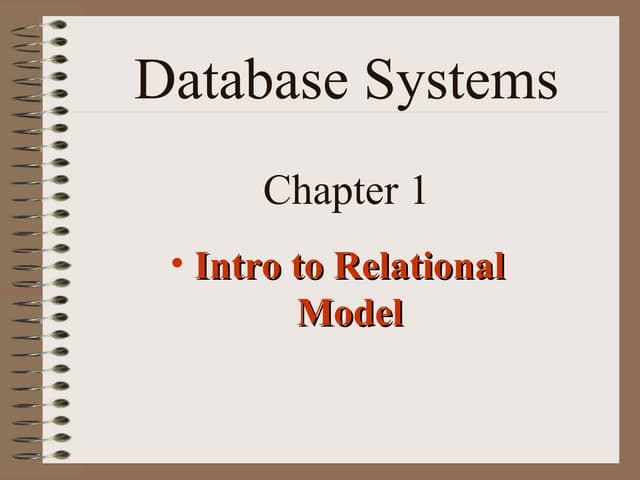 Database Systems

Chapter 1

• Intro to Relational Model